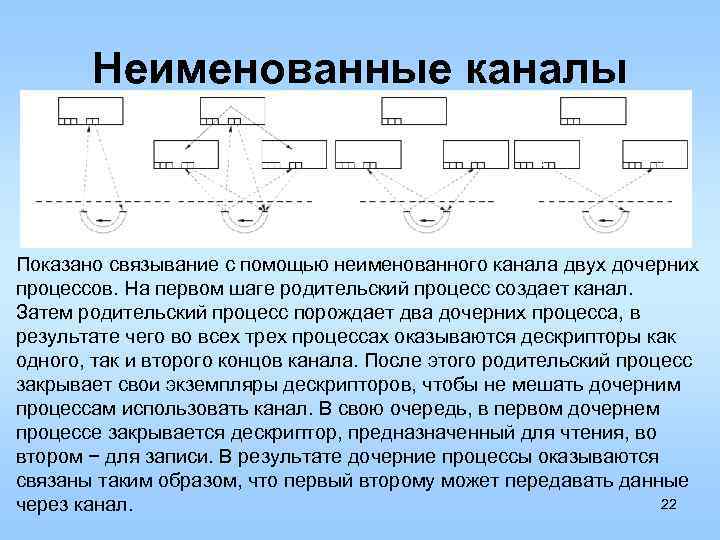 Неименованные каналы

Показано связывание с помощью неименованного канала двух дочерних процессов. На первом шаге родительский процесс создает канал. Затем родительский процесс порождает два дочерних процесса, в результате чего во всех трех процессах оказываются дескрипторы как одного, так и второго концов канала. После этого родительский процесс закрывает свои экземпляры дескрипторов, чтобы не мешать дочерним процессам использовать канал. В свою очередь, в первом дочернем процессе закрывается дескриптор, предназначенный для чтения, во втором − для записи. В результате дочерние процессы оказываются связаны таким образом, что первый второму может передавать данные через канал.

22